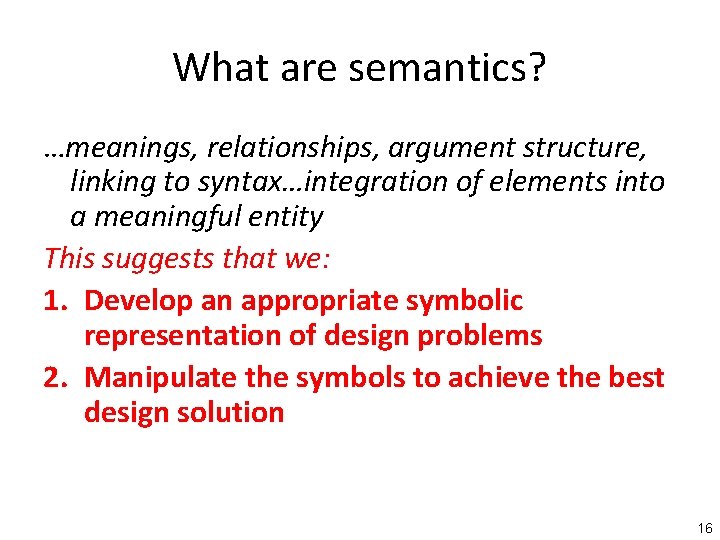 What are semantics?

…meanings, relationships, argument structure, linking to syntax…integration of elements into a meaningful entity

This suggests that we:

1. Develop an appropriate symbolic representation of design problems
2. Manipulate the symbols to achieve the best design solution

16